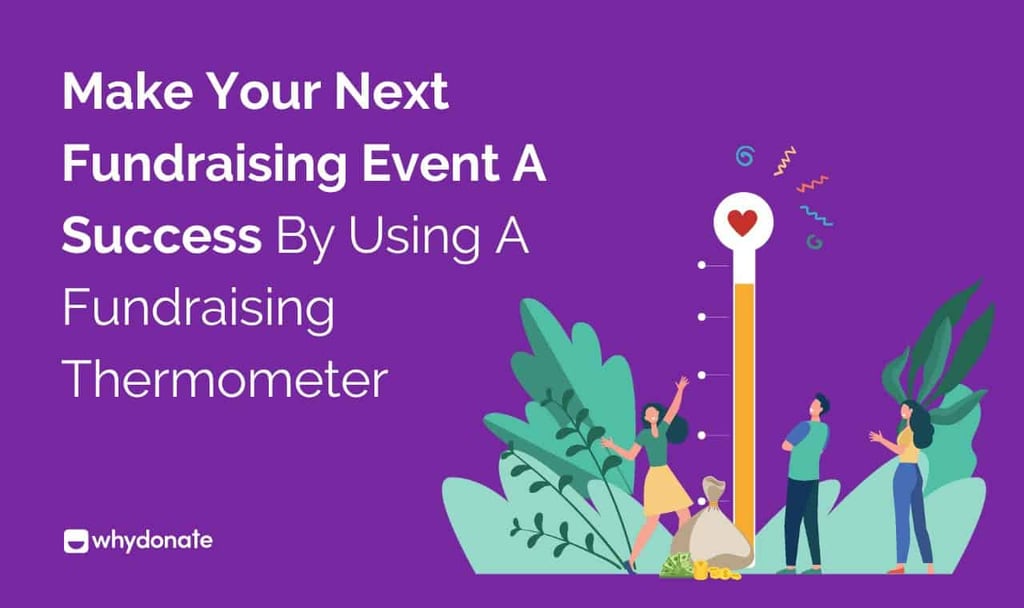 Make Your Next Fundraising Event A Success By Using A Fundraising Thermometer

whydonate